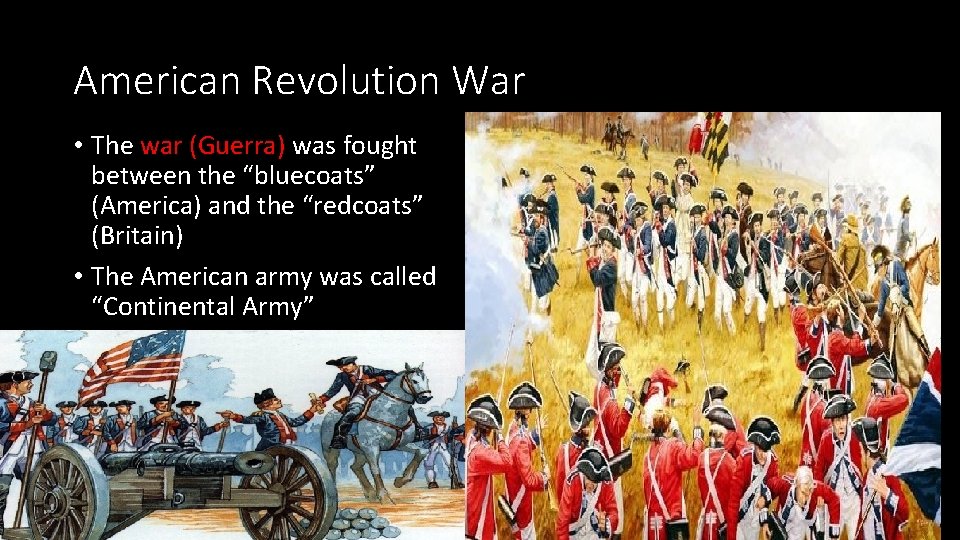 American Revolution War

• The war (Guerra) was fought between the “bluecoats” (America) and the “redcoats” (Britain)

• The American army was called “Continental Army”